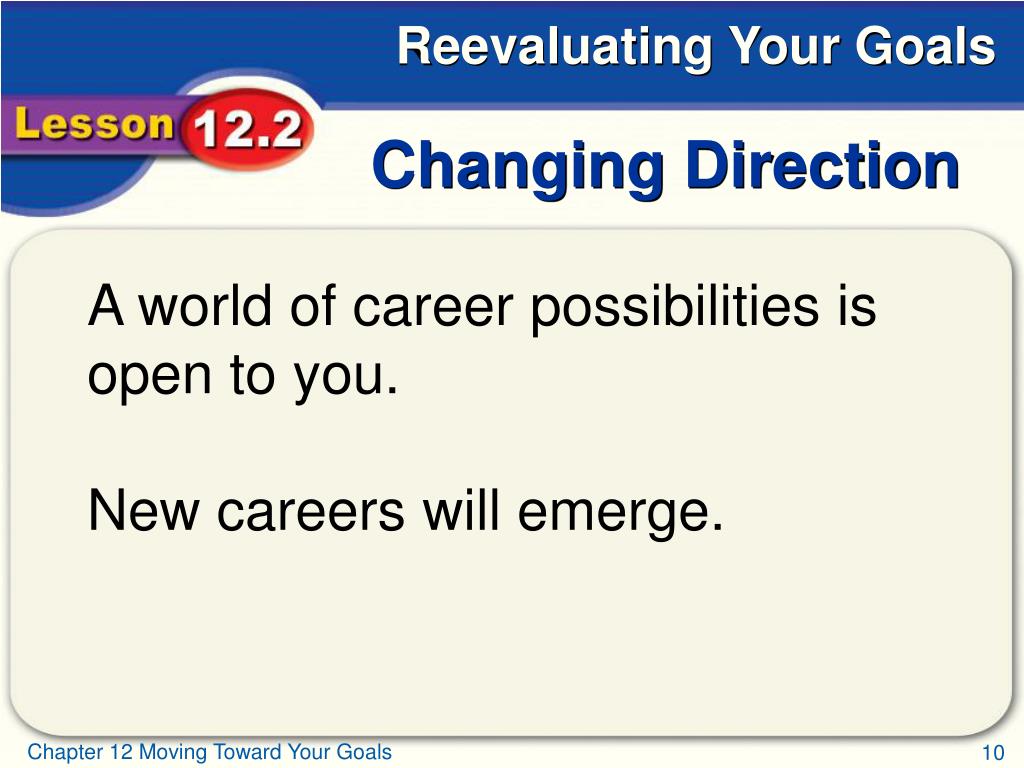 Reevaluating Your Goals

Lesson 12.2

Changing Direction

A world of career possibilities is open to you.

New careers will emerge.

Chapter 12 Moving Toward Your Goals

10